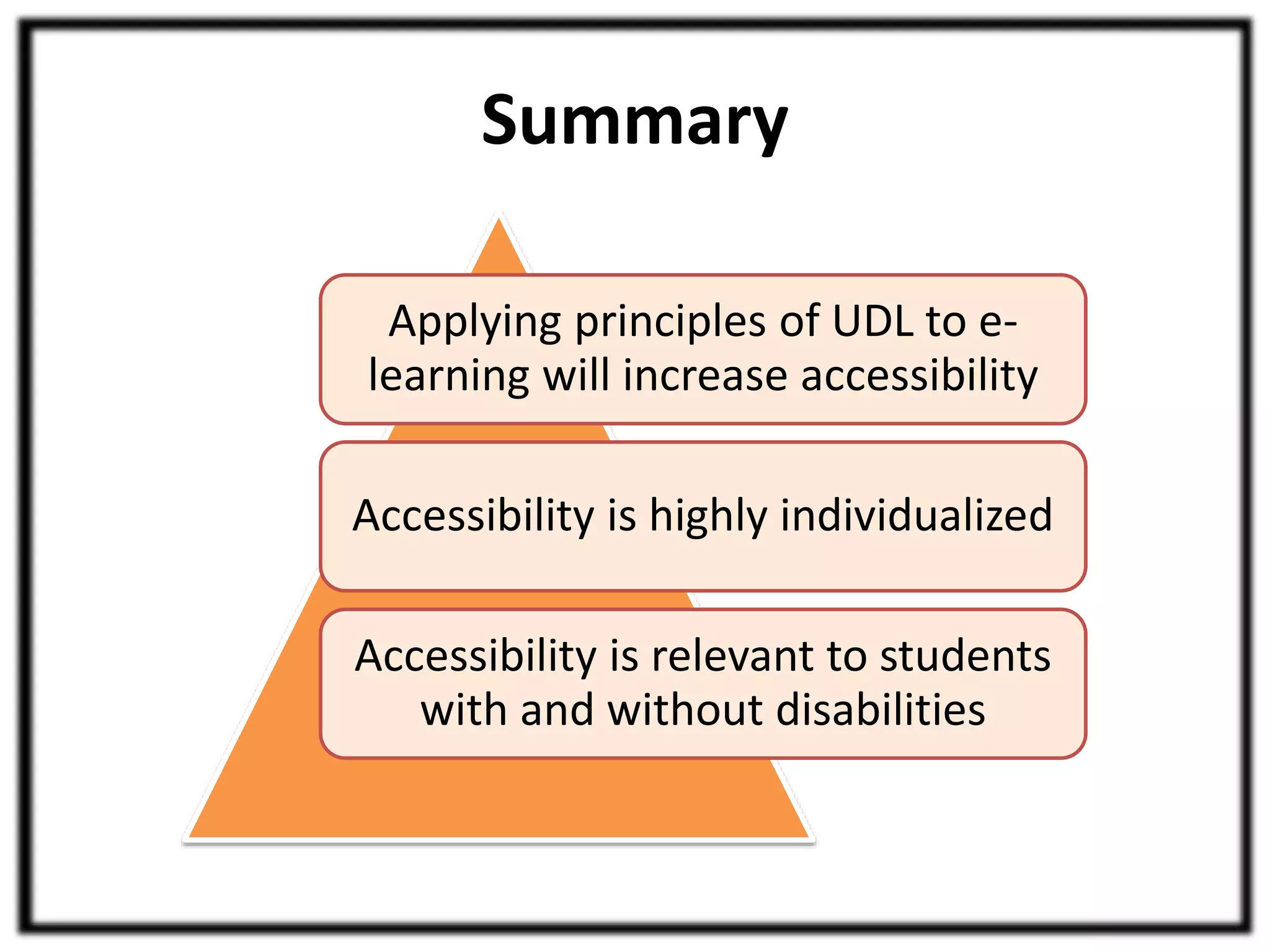 Summary

Applying principles of UDL to e-learning will increase accessibility

Accessibility is highly individualized

Accessibility is relevant to students with and without disabilities